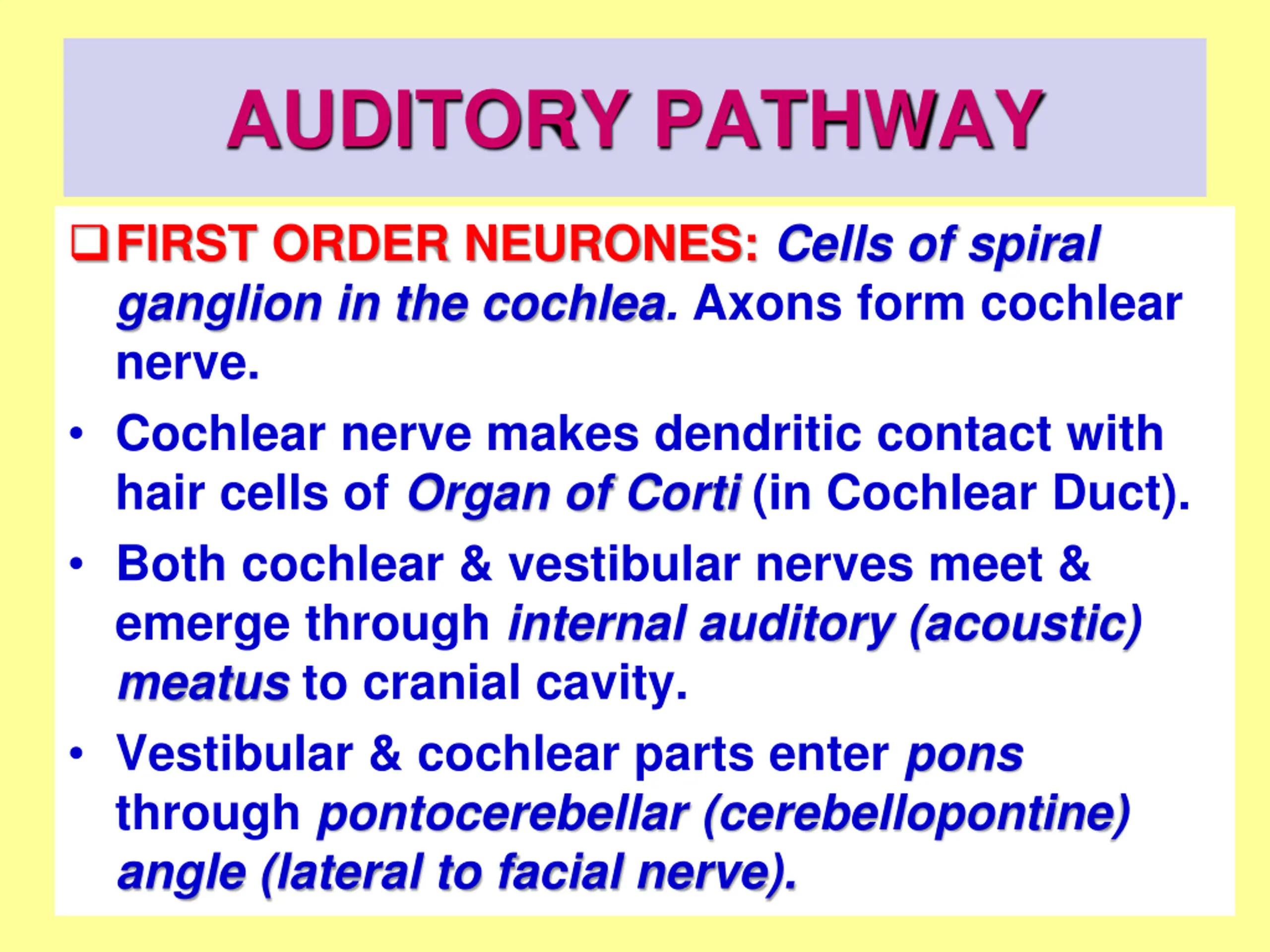 AUDITORY PATHWAY

❑ FIRST ORDER NEURONES: Cells of spiral ganglion in the cochlea. Axons form cochlear nerve.

• Cochlear nerve makes dendritic contact with hair cells of Organ of Corti (in Cochlear Duct).

• Both cochlear & vestibular nerves meet & emerge through internal auditory (acoustic) meatus to cranial cavity.

• Vestibular & cochlear parts enter pons through pontocerebellar (cerebellopontine) angle (lateral to facial nerve).